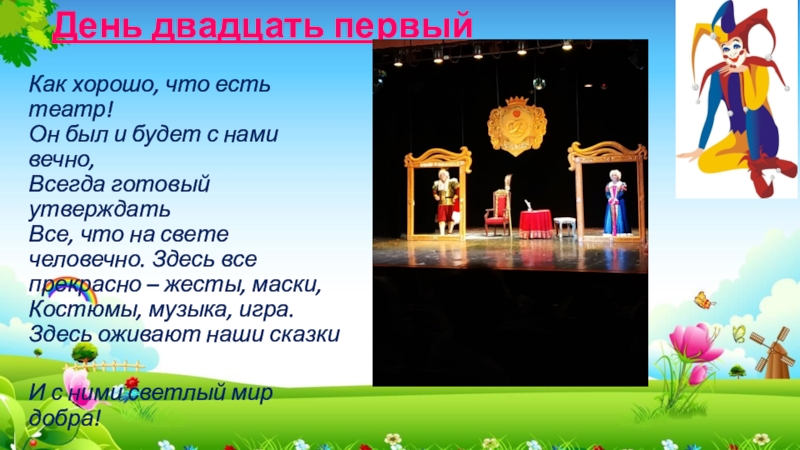 День двадцать первый

Как хорошо, что есть театр!
Он был и будет с нами вечно,
Всегда готовый утверждать
Все, что на свете человечно. Здесь все прекрасно – жесты, маски,
Костюмы, музыка, игра.
Здесь оживают наши сказки

И с ними светлый мир добра!